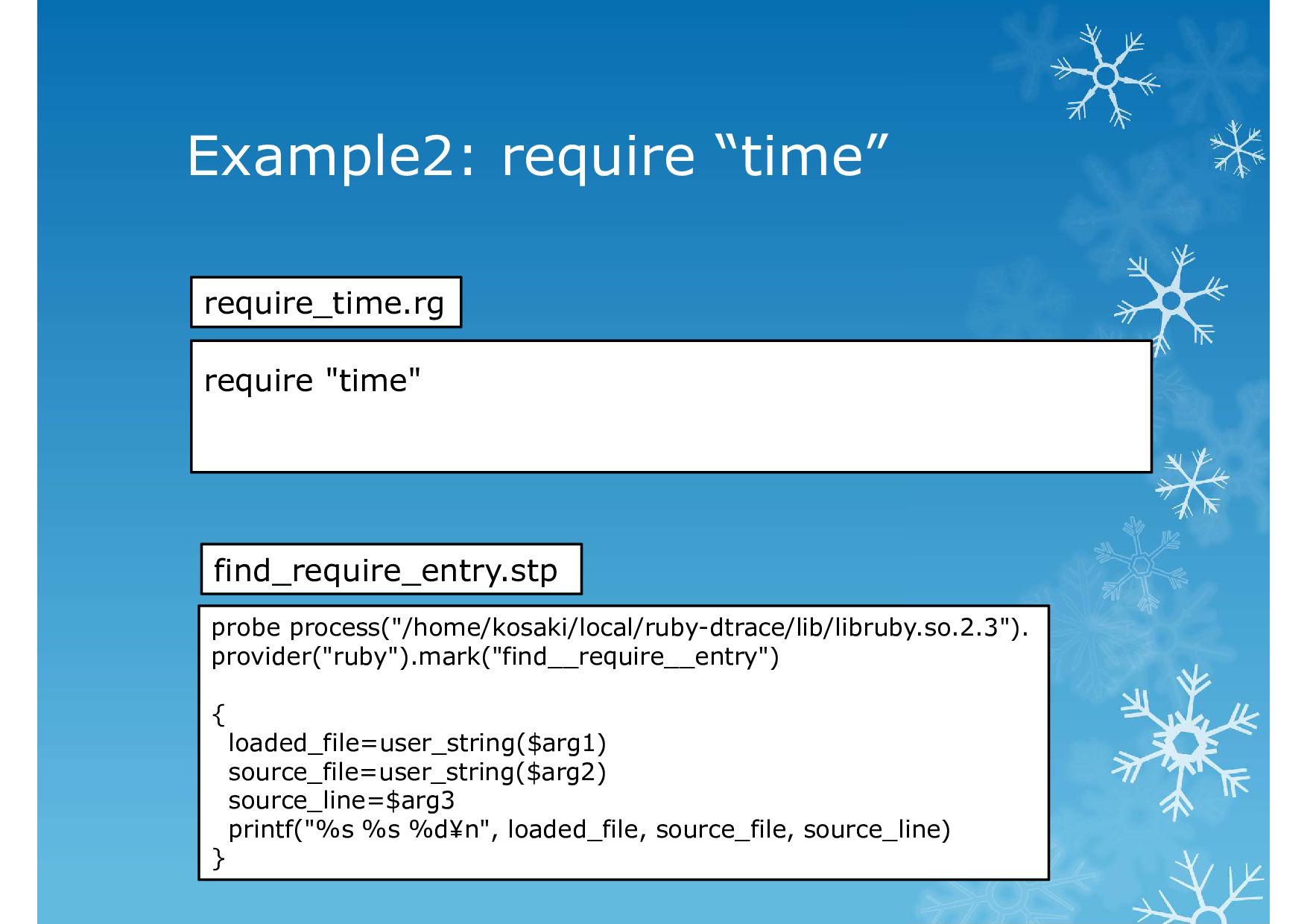 Example2: require “time”

require_time.rg

require "time"

find_require_entry.stp

probe process("/home/kosaki/local/ruby-dtrace/lib/libruby.so.2.3").
provider("ruby").mark("find__require__entry")

{
  loaded_file=user_string($arg1)
  source_file=user_string($arg2)
  source_line=$arg3
  printf("%s %s %d¥n", loaded_file, source_file, source_line)
}